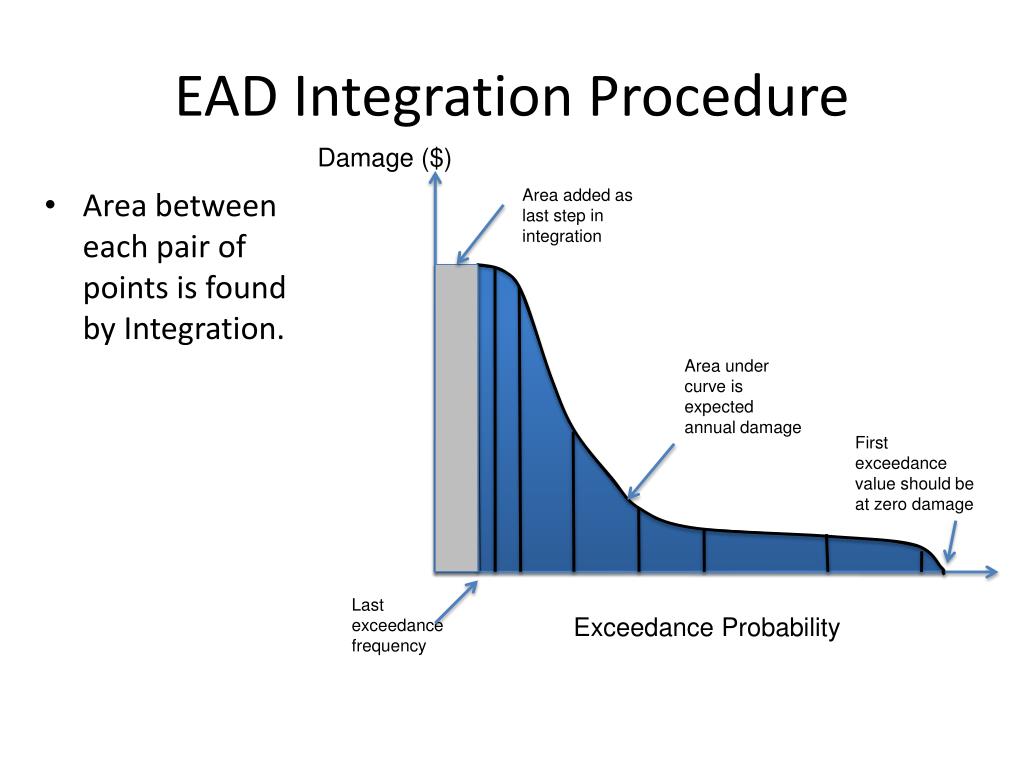 EAD Integration Procedure

• Area between each pair of points is found by Integration.

Damage ($)

Area added as last step in integration

Area under curve is expected annual damage

First exceedance value should be at zero damage

Last exceedance frequency

Exceedance Probability